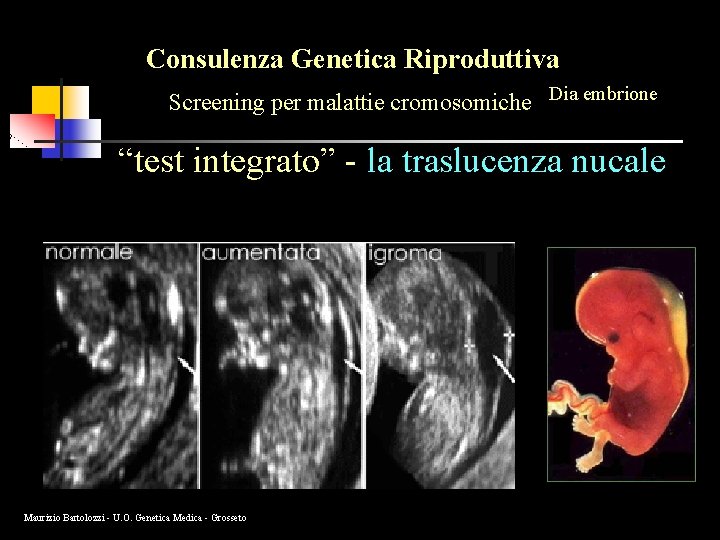 Consulenza Genetica Riproduttiva

Screening per malattie cromosomiche Dia embrione

“test integrato” - la traslucenza nucale

normale

aumentata

igroma

Maurizio Bartolozzi - U.O. Genetica Medica - Grosseto